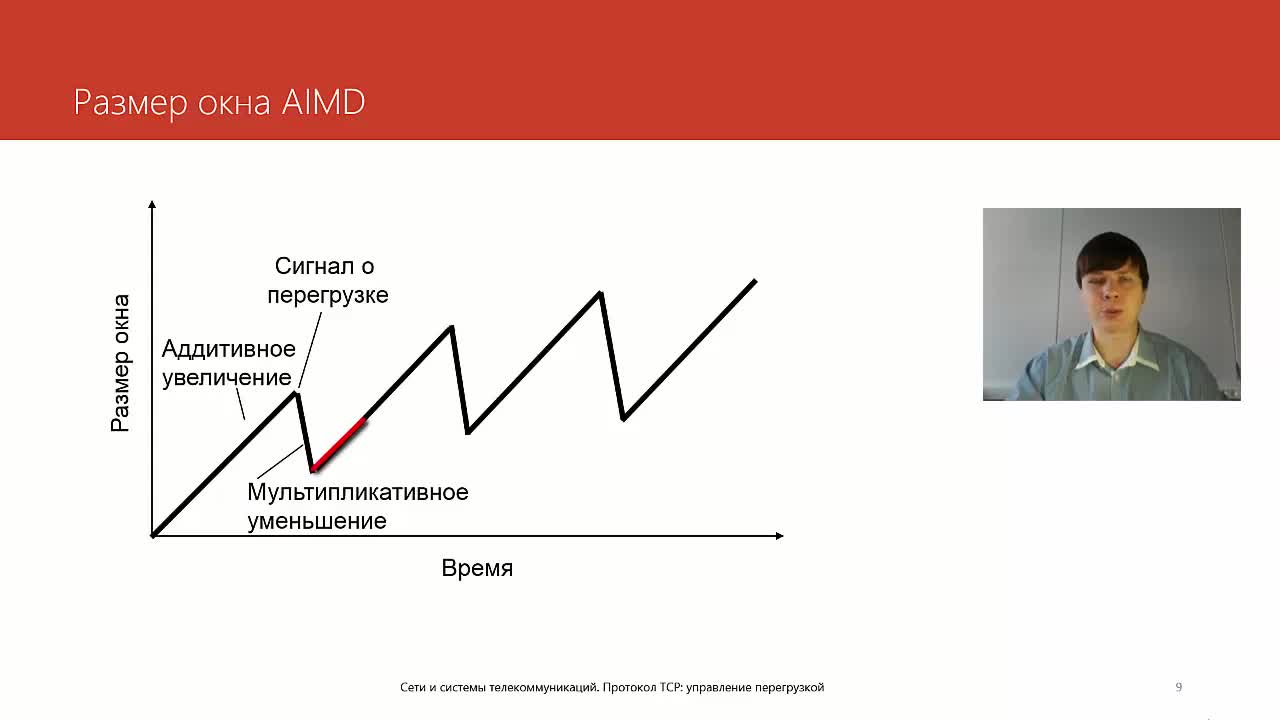 Размер окна AIMD

Размер окна

Сигнал о перегрузке

Аддитивное увеличение

Мультипликативное уменьшение

Время

Сети и системы телекоммуникаций. Протокол TCP: управление перегрузкой

9